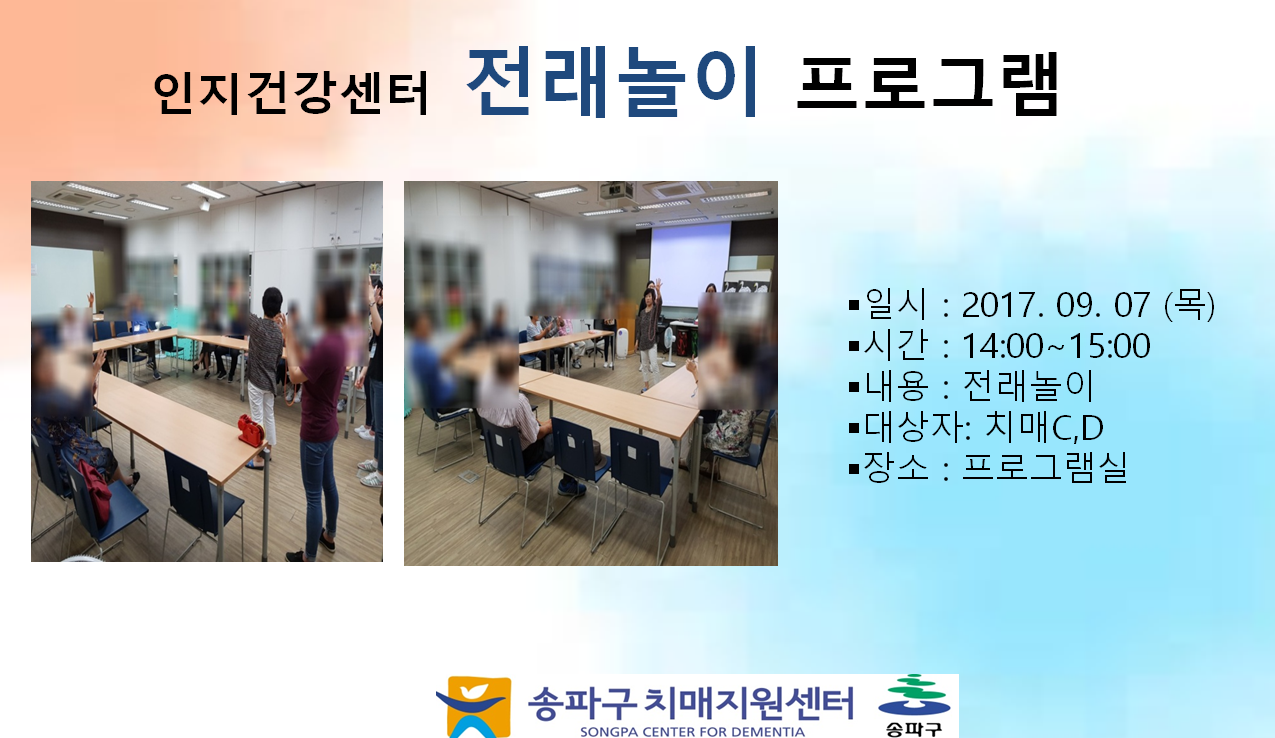 인지건강센터 전래놀이 프로그램

▪일시 : 2017. 09. 07 (목)
▪시간 : 14:00~15:00
▪내용 : 전래놀이
▪대상자: 치매C,D
▪장소 : 프로그램실

송파구 치매지원센터
SONGPA CENTER FOR DEMENTIA
송파구